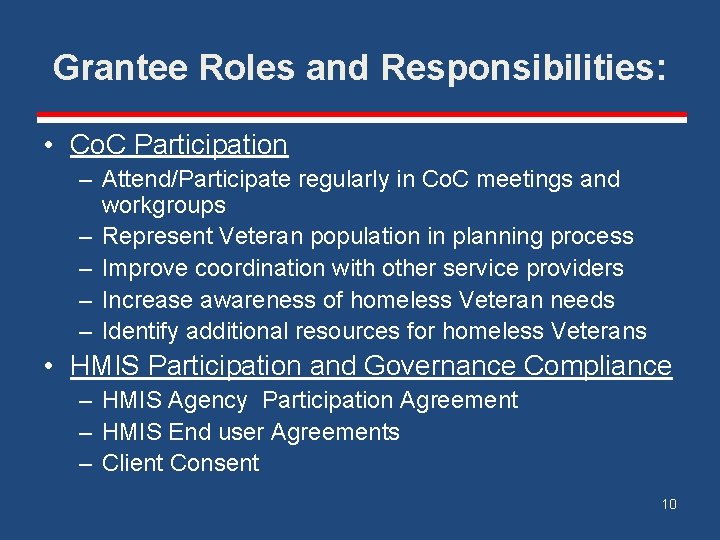 Grantee Roles and Responsibilities:

• CoC Participation
– Attend/Participate regularly in CoC meetings and workgroups
– Represent Veteran population in planning process
– Improve coordination with other service providers
– Increase awareness of homeless Veteran needs
– Identify additional resources for homeless Veterans

• HMIS Participation and Governance Compliance
– HMIS Agency Participation Agreement
– HMIS End user Agreements
– Client Consent

10